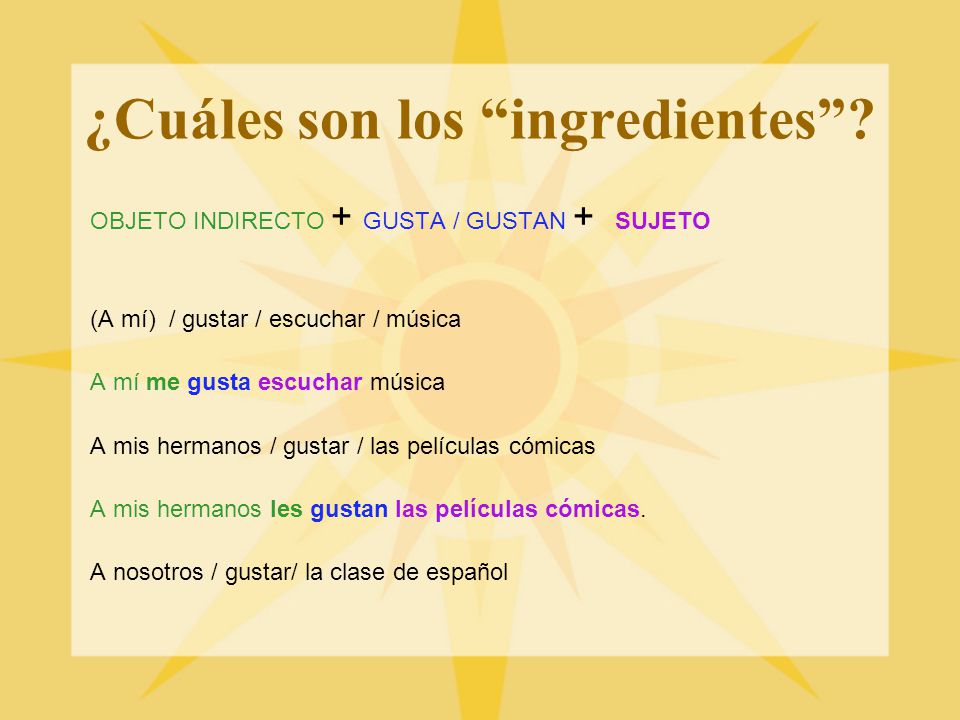 ¿Cuáles son los “ingredientes”?

OBJETO INDIRECTO + GUSTA / GUSTAN + SUJETO

(A mí) / gustar / escuchar / música

A mí me gusta escuchar música

A mis hermanos / gustar / las películas cómicas

A mis hermanos les gustan las películas cómicas.

A nosotros / gustar/ la clase de español